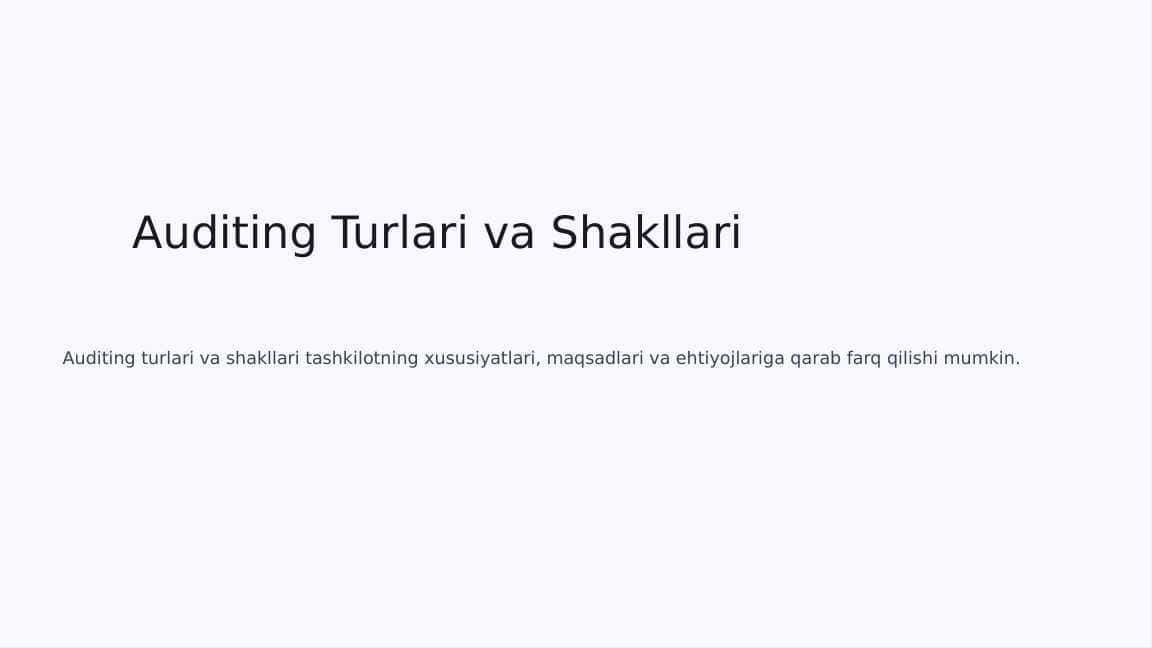 Auditing Turlari va Shakllari

Auditing turlari va shakllari tashkilotning xususiyatlari, maqsadlari va ehtiyojlariga qarab farq qilishi mumkin.